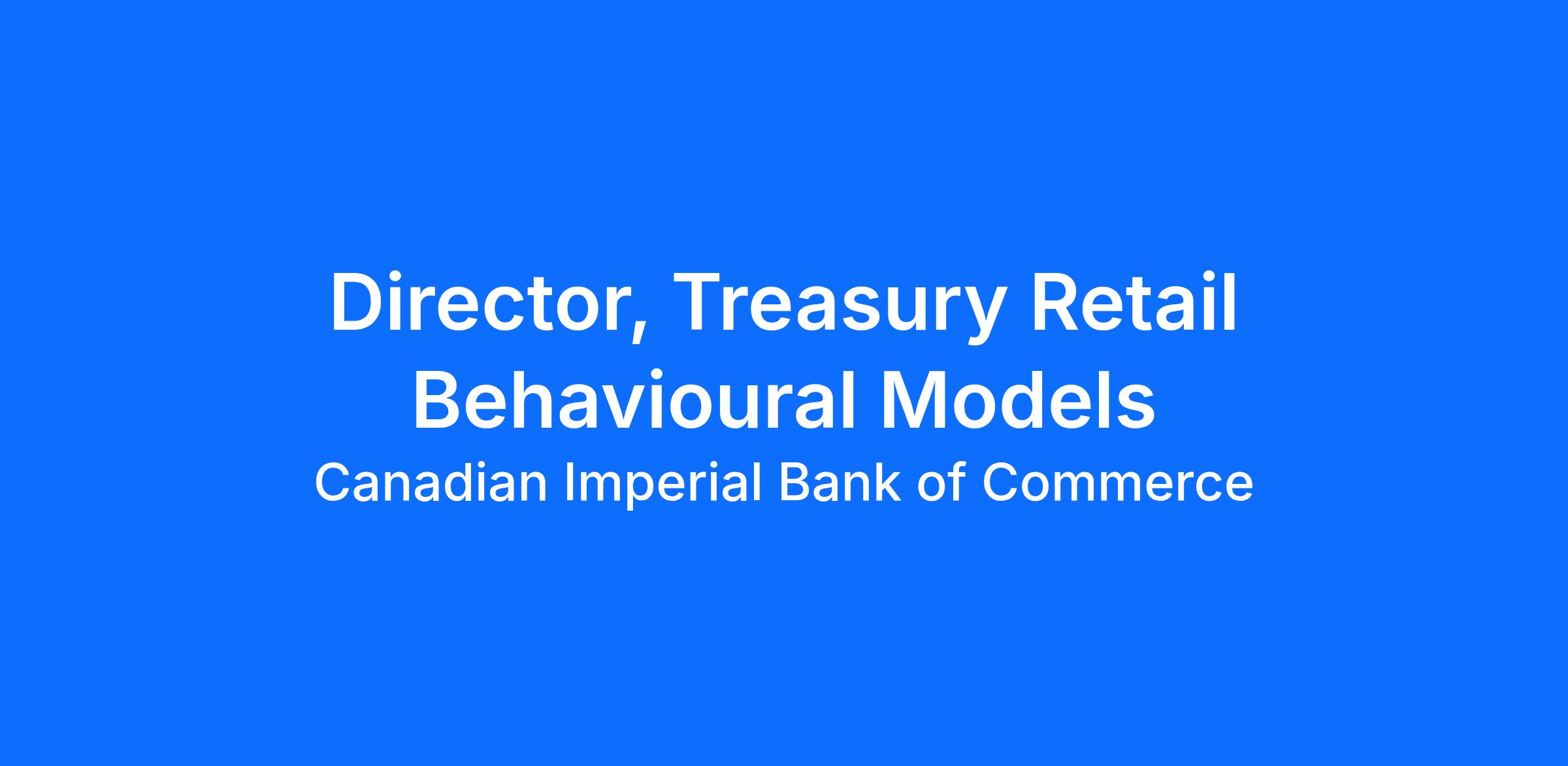 Director, Treasury Retail Behavioural Models

Canadian Imperial Bank of Commerce